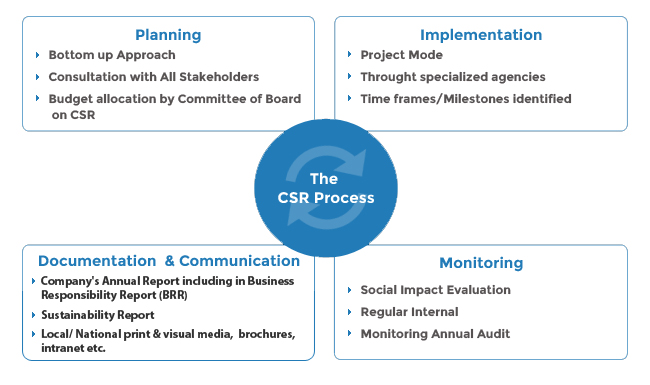 Planning

Bottom up Approach

Consultation with All Stakeholders

Budget allocation by Committee of Board on CSR

Implementation

Project Mode

Throught specialized agencies

Time frames/Milestones identified

The CSR Process

Documentation & Communication

Company's Annual Report including in Business Responsibility Report (BRR)

Sustainability Report

Local/ National print & visual media, brochures, intranet etc.

Monitoring

Social Impact Evaluation

Regular Internal

Monitoring Annual Audit